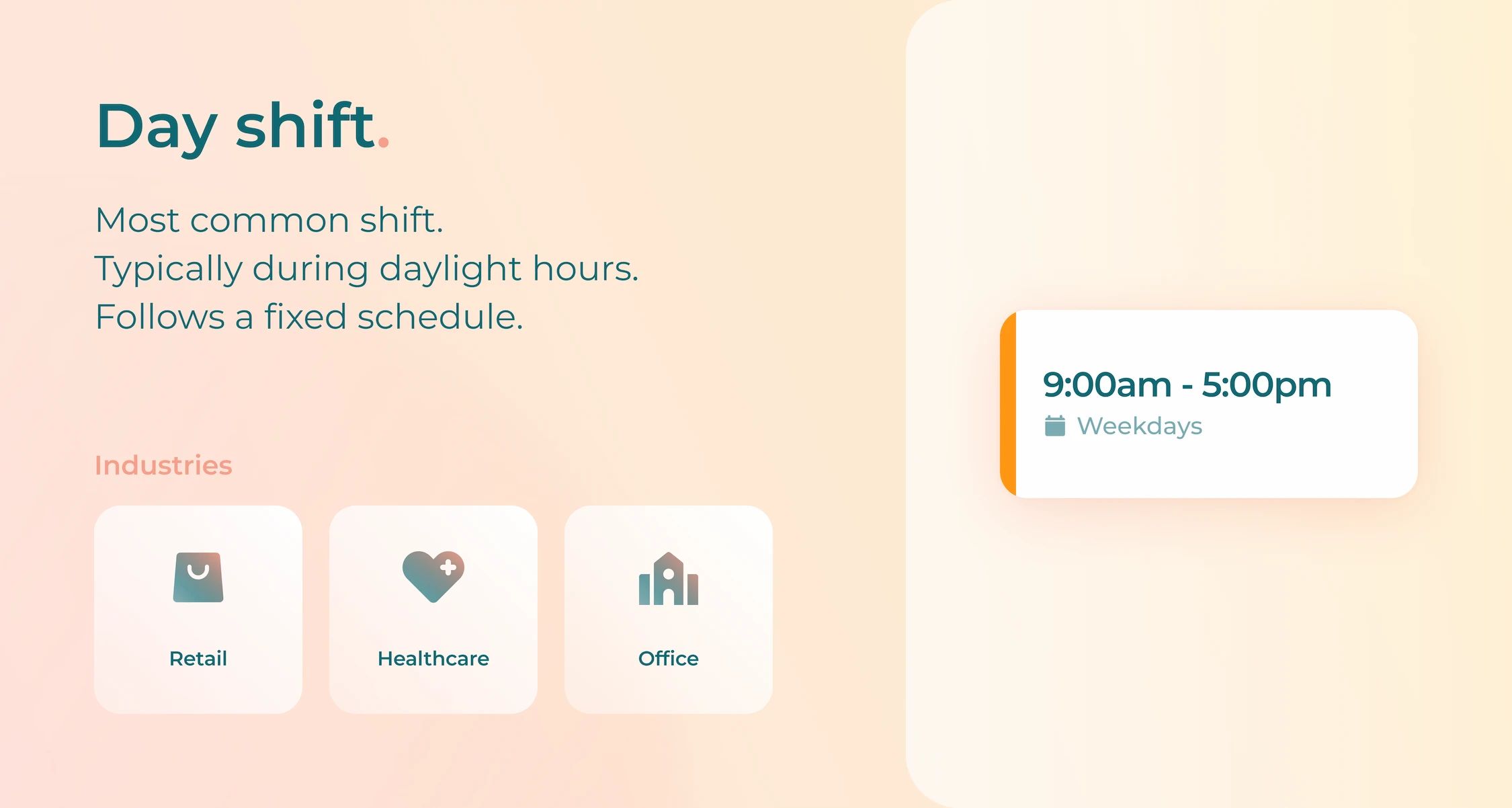 Day shift.

Most common shift.
Typically during daylight hours.
Follows a fixed schedule.

Industries

Retail

Healthcare

Office

9:00am - 5:00pm
Weekdays